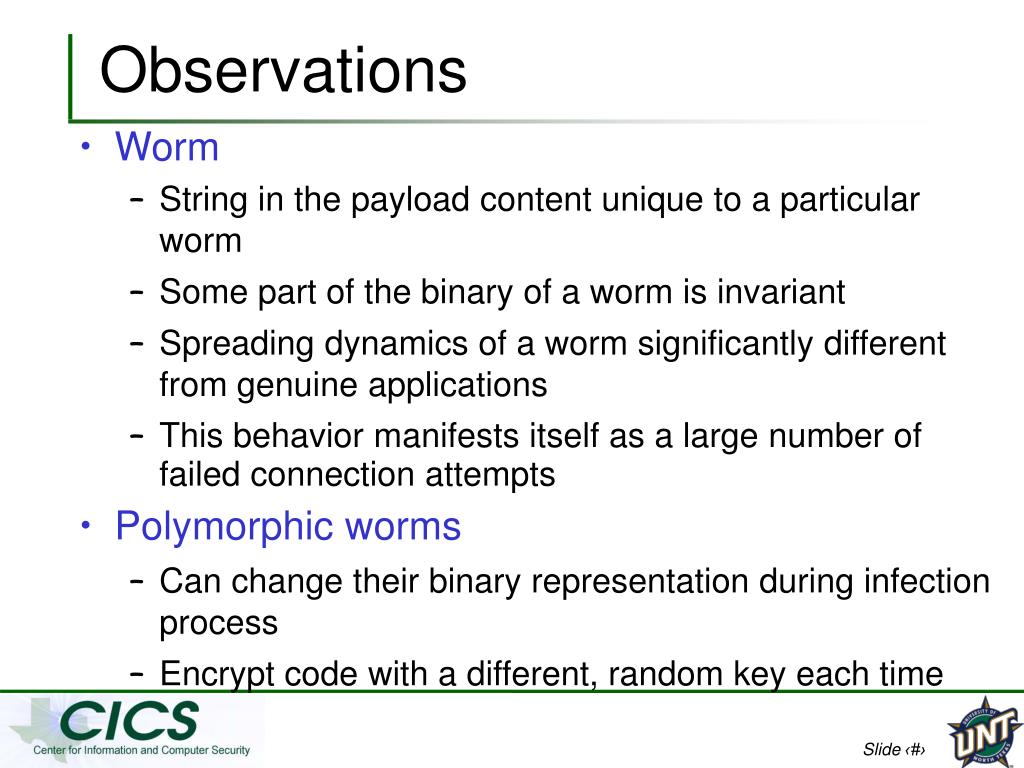 Observations

• Worm
  – String in the payload content unique to a particular worm
  – Some part of the binary of a worm is invariant
  – Spreading dynamics of a worm significantly different from genuine applications
  – This behavior manifests itself as a large number of failed connection attempts
• Polymorphic worms
  – Can change their binary representation during infection process
  – Encrypt code with a different, random key each time

CICS
Center for Information and Computer Security

Slide ‹#›

UNIVERSITY OF NORTH TEXAS
UNT